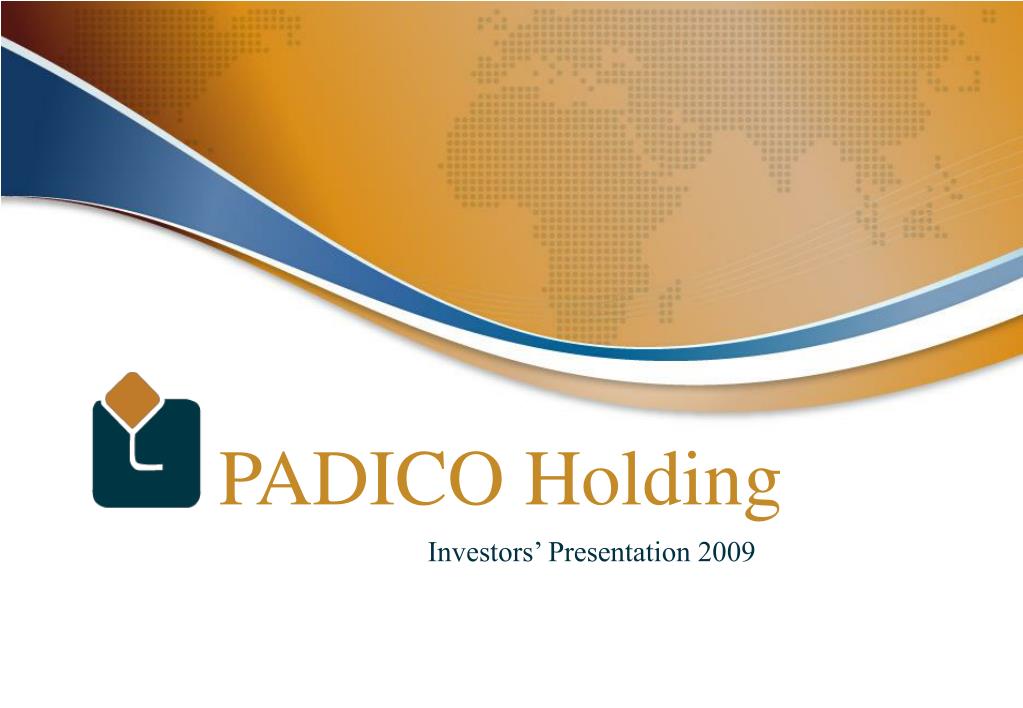 PADICO Holding

Investors’ Presentation 2009